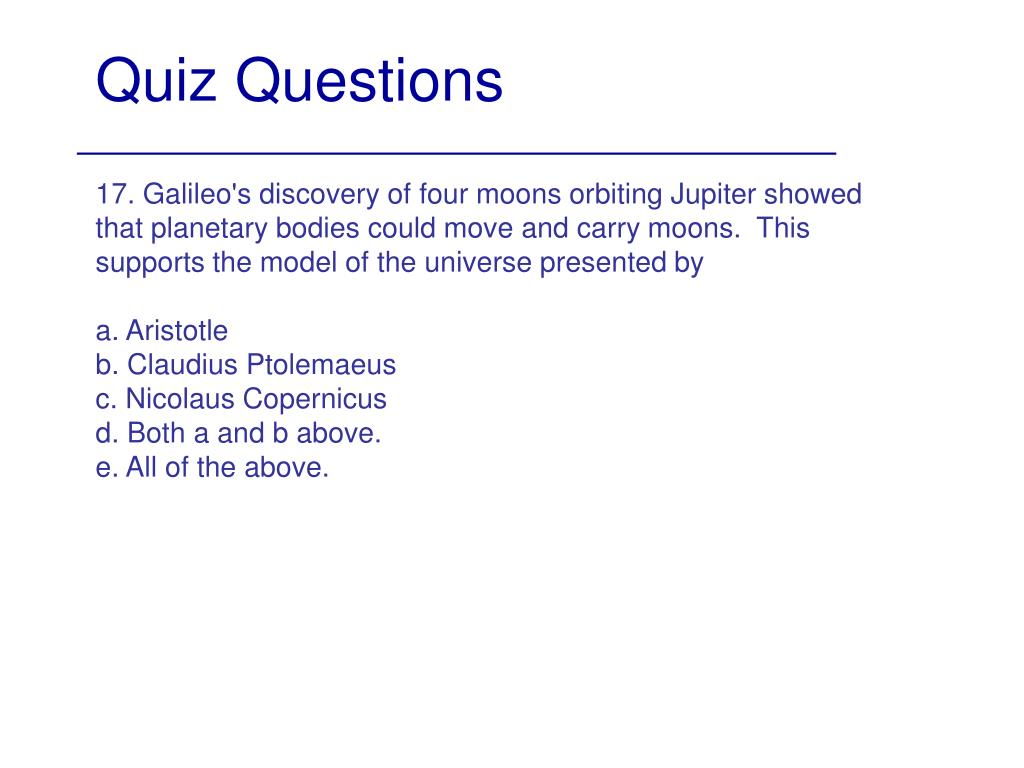 Quiz Questions

17. Galileo's discovery of four moons orbiting Jupiter showed that planetary bodies could move and carry moons.  This supports the model of the universe presented by

a. Aristotle
b. Claudius Ptolemaeus
c. Nicolaus Copernicus
d. Both a and b above.
e. All of the above.